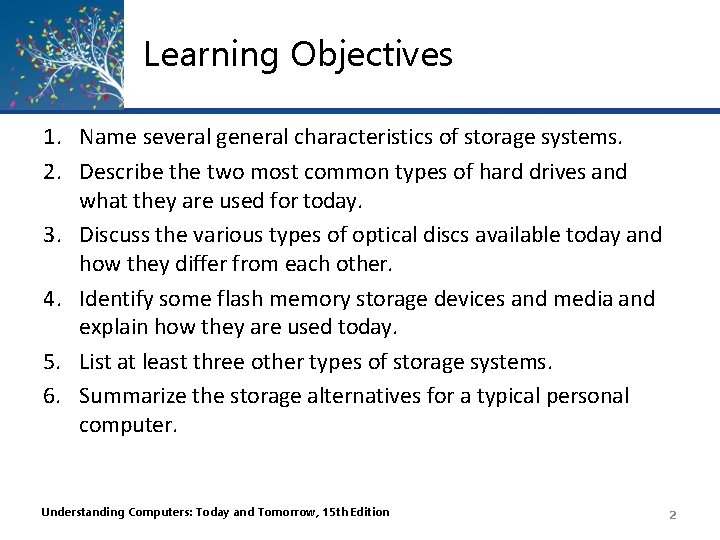 Learning Objectives

1. Name several general characteristics of storage systems.
2. Describe the two most common types of hard drives and what they are used for today.
3. Discuss the various types of optical discs available today and how they differ from each other.
4. Identify some flash memory storage devices and media and explain how they are used today.
5. List at least three other types of storage systems.
6. Summarize the storage alternatives for a typical personal computer.

Understanding Computers: Today and Tomorrow, 15th Edition

2